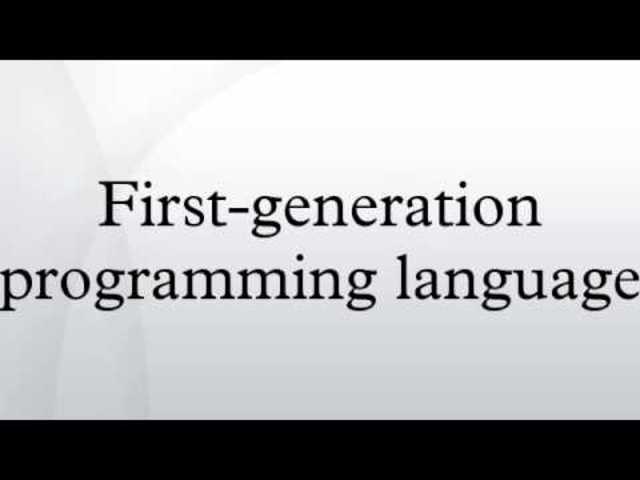 First-generation programming language